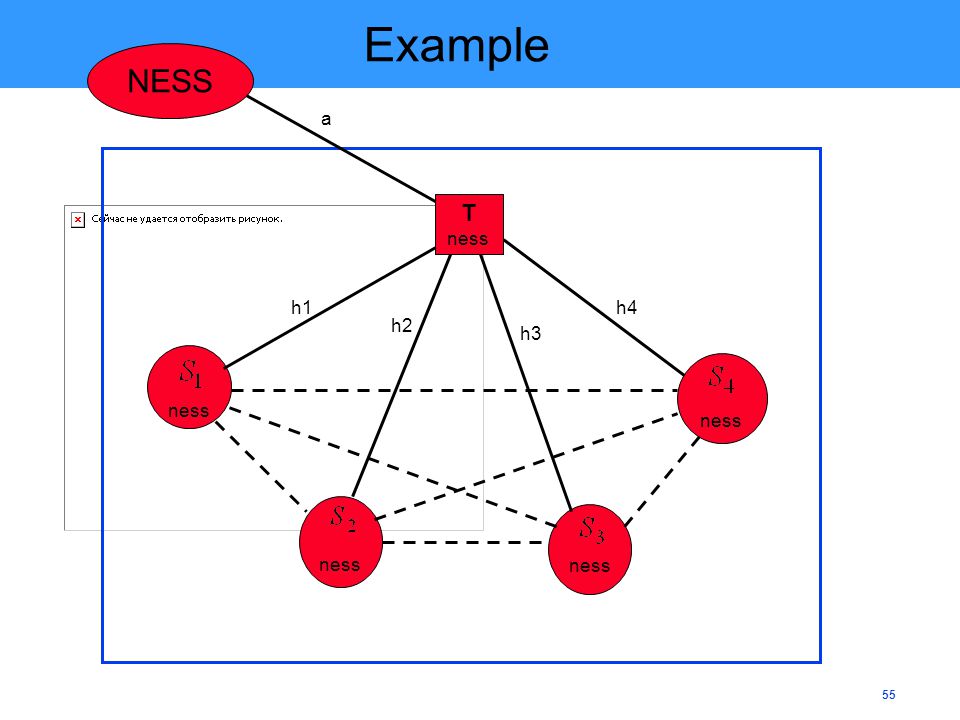 Example

NESS

a

Сейчас не удается отобразить рисунок.

T
ness

h1

h2

h3

h4

$S_1$
ness

$S_4$
ness

$S_2$
ness

$S_3$
ness

55